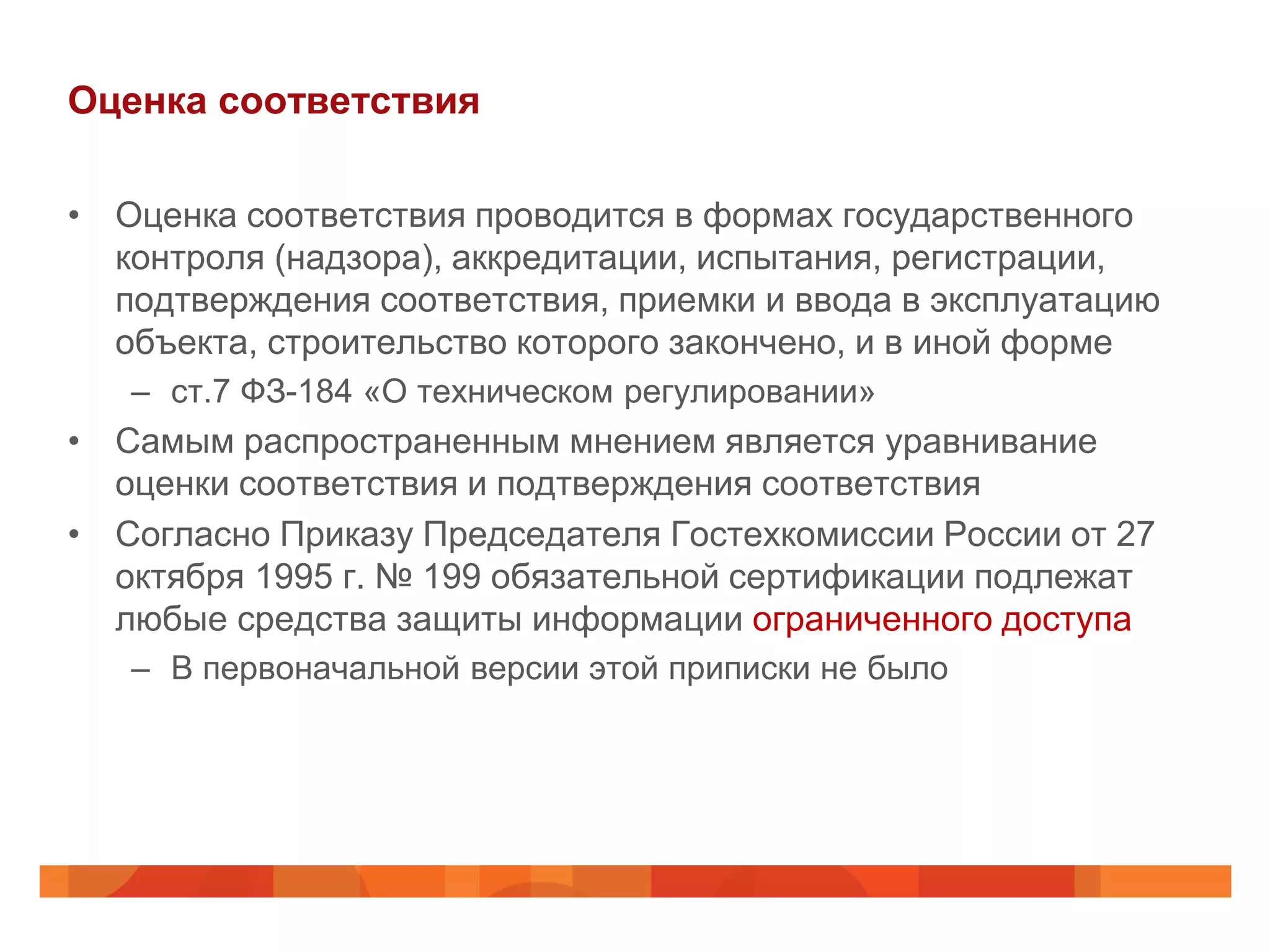 Оценка соответствия

• Оценка соответствия проводится в формах государственного контроля (надзора), аккредитации, испытания, регистрации, подтверждения соответствия, приемки и ввода в эксплуатацию объекта, строительство которого закончено, и в иной форме
– ст.7 ФЗ-184 «О техническом регулировании»
• Самым распространенным мнением является уравнивание оценки соответствия и подтверждения соответствия
• Согласно Приказу Председателя Гостехкомиссии России от 27 октября 1995 г. № 199 обязательной сертификации подлежат любые средства защиты информации ограниченного доступа
– В первоначальной версии этой приписки не было